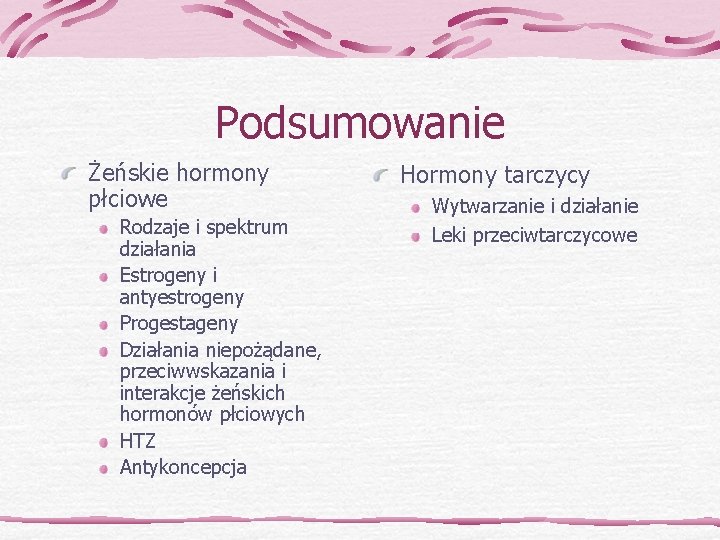 Podsumowanie

Żeńskie hormony płciowe

Rodzaje i spektrum działania

Estrogeny i antyestrogeny

Progestageny

Działania niepożądane, przeciwwskazania i interakcje żeńskich hormonów płciowych

HTZ

Antykoncepcja

Hormony tarczycy

Wytwarzanie i działanie

Leki przeciwtarczycowe